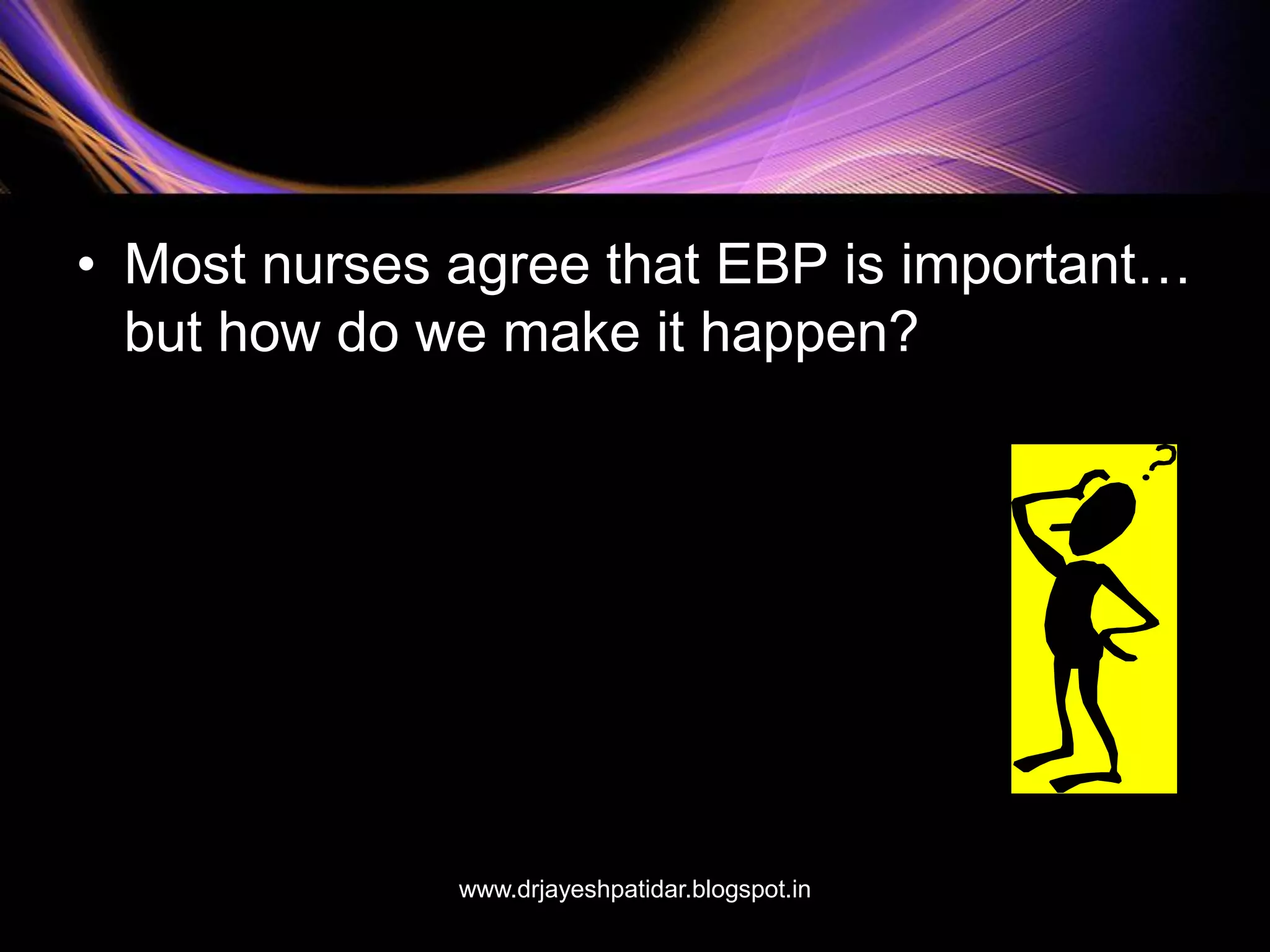 • Most nurses agree that EBP is important… but how do we make it happen?

?

www.drjayeshpatidar.blogspot.in